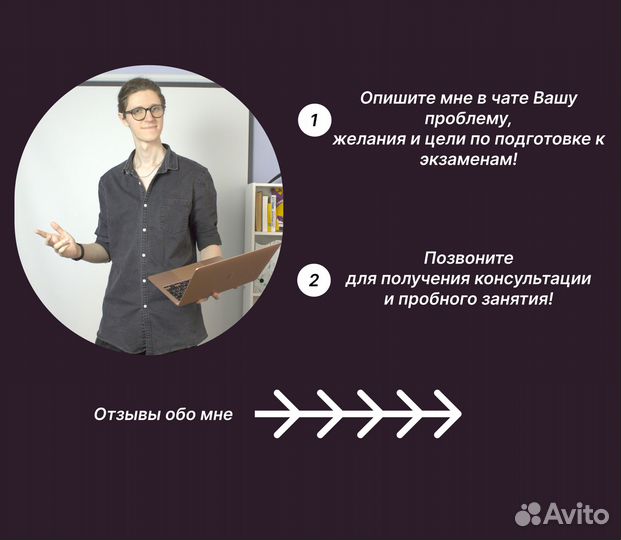 1

Опишите мне в чате Вашу проблему,
желания и цели по подготовке к экзаменам!

2

Позвоните
для получения консультации
и пробного занятия!

Отзывы обо мне

Avito